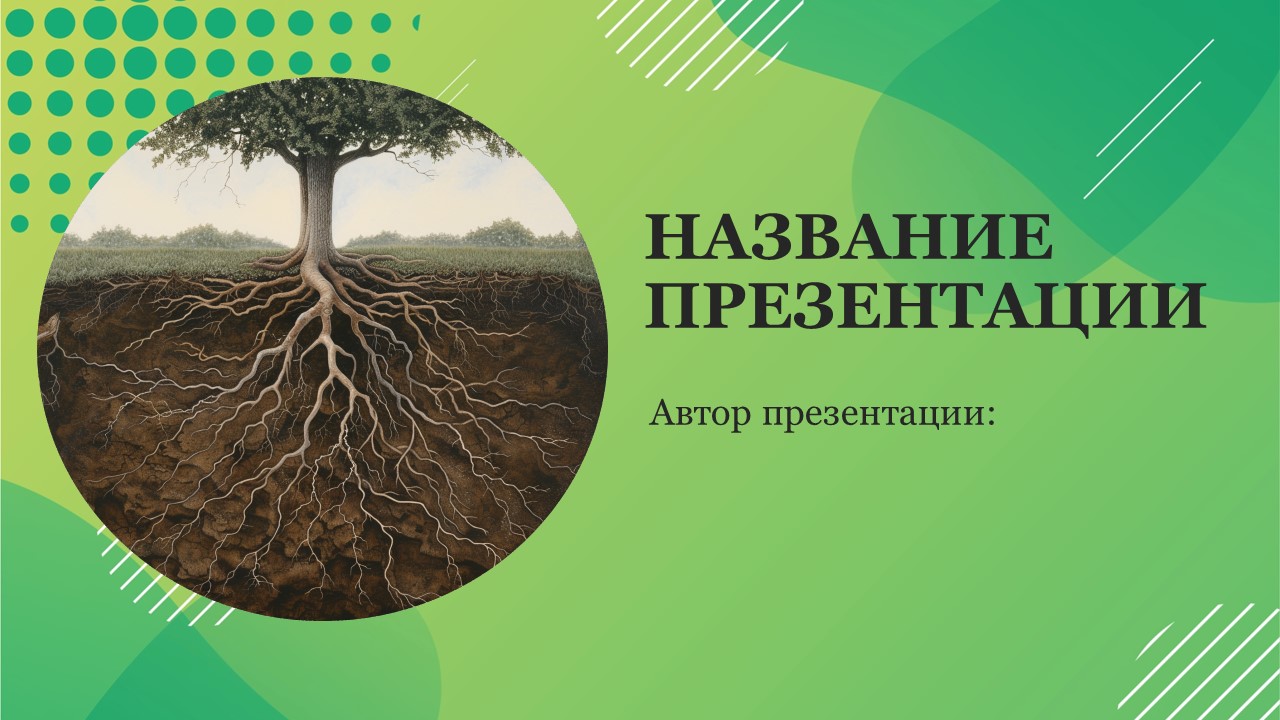 НАЗВАНИЕ ПРЕЗЕНТАЦИИ

Автор презентации: